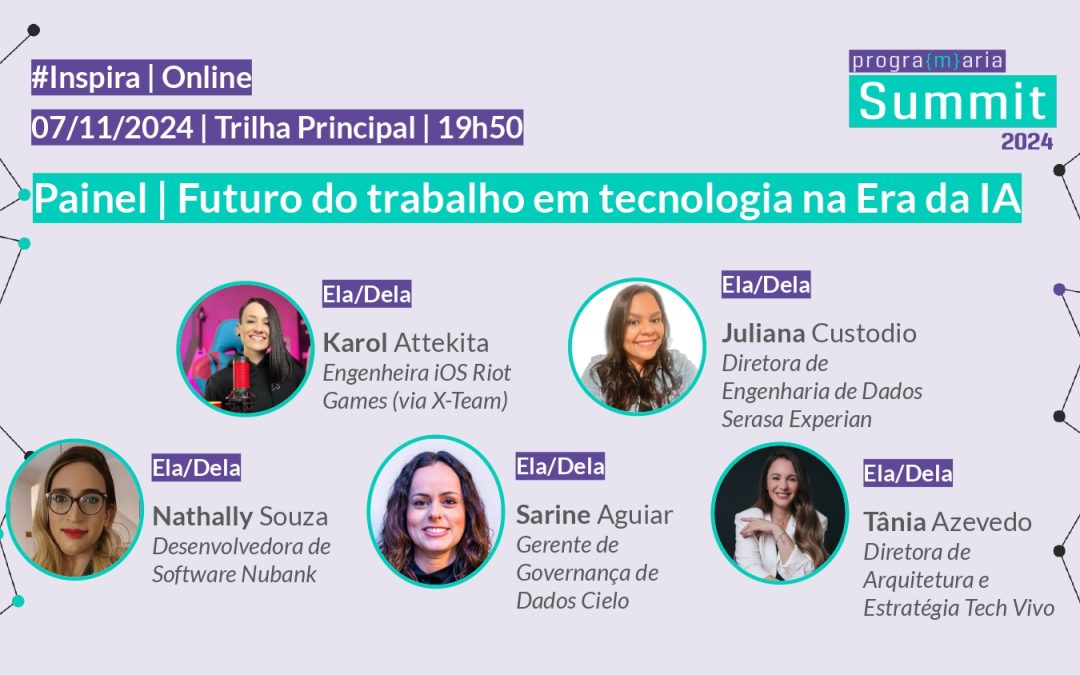 #Inspira | Online
07/11/2024 | Trilha Principal | 19h50

progra{m}aria
Summit
2024

Painel | Futuro do trabalho em tecnologia na Era da IA

Ela/Dela
Karol Attekita
Engenheira iOS Riot Games (via X-Team)

Ela/Dela
Juliana Custodio
Diretora de Engenharia de Dados Serasa Experian

Ela/Dela
Nathally Souza
Desenvolvedora de Software Nubank

Ela/Dela
Sarine Aguiar
Gerente de Governança de Dados Cielo

Ela/Dela
Tânia Azevedo
Diretora de Arquitetura e Estratégia Tech Vivo